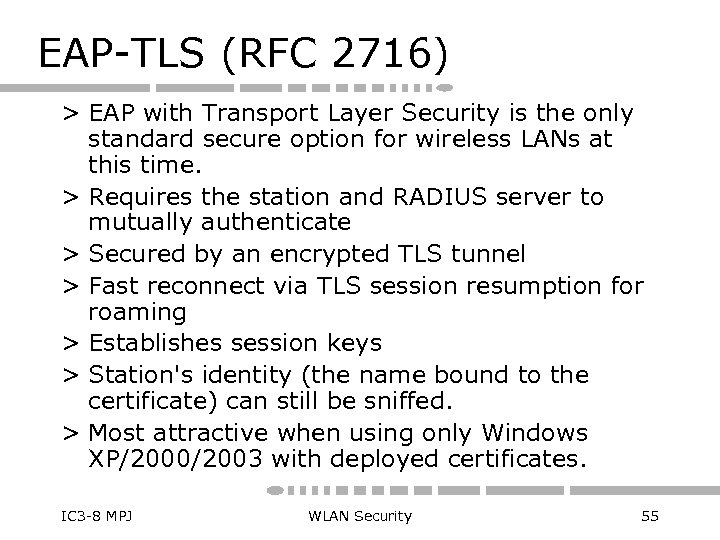 EAP-TLS (RFC 2716)

> EAP with Transport Layer Security is the only standard secure option for wireless LANs at this time.

> Requires the station and RADIUS server to mutually authenticate

> Secured by an encrypted TLS tunnel

> Fast reconnect via TLS session resumption for roaming

> Establishes session keys

> Station's identity (the name bound to the certificate) can still be sniffed.

> Most attractive when using only Windows XP/2000/2003 with deployed certificates.

IC3-8 MPJ

WLAN Security

55